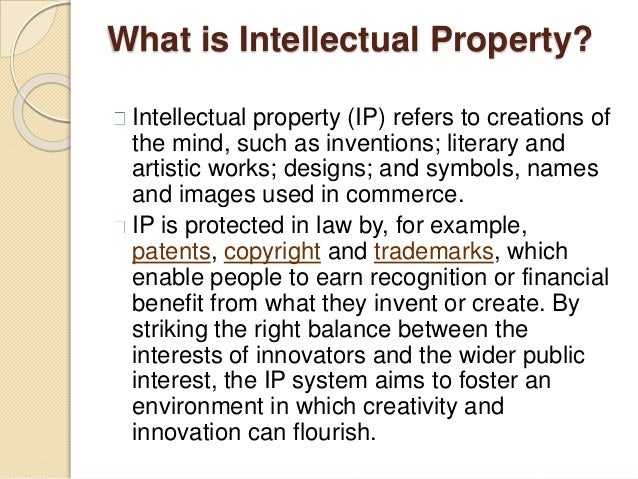 What is Intellectual Property?

Intellectual property (IP) refers to creations of the mind, such as inventions; literary and artistic works; designs; and symbols, names and images used in commerce.

IP is protected in law by, for example, patents, copyright and trademarks, which enable people to earn recognition or financial benefit from what they invent or create. By striking the right balance between the interests of innovators and the wider public interest, the IP system aims to foster an environment in which creativity and innovation can flourish.